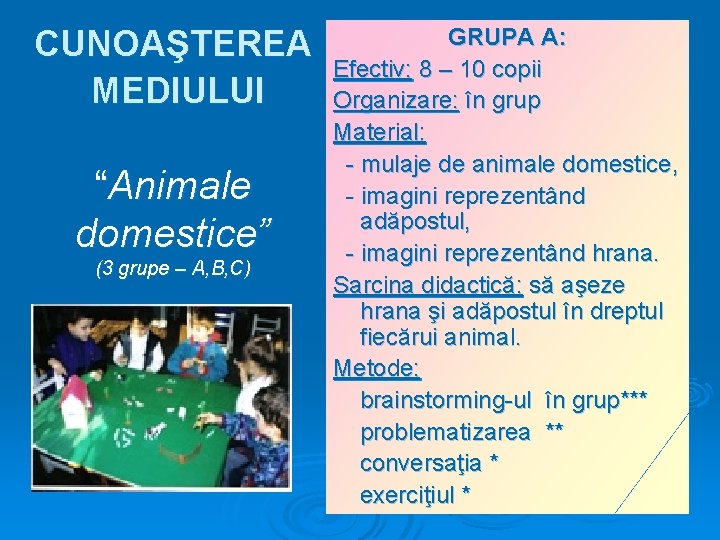 CUNOAŞTEREA MEDIULUI

“Animale domestice”
(3 grupe – A,B,C)

GRUPA A:
Efectiv: 8 – 10 copii
Organizare: în grup
Material:
- mulaje de animale domestice,
- imagini reprezentând adăpostul,
- imagini reprezentând hrana.
Sarcina didactică: să aşeze hrana şi adăpostul în dreptul fiecărui animal.
Metode:
brainstorming-ul în grup***
problematizarea **
conversaţia *
exerciţiul *